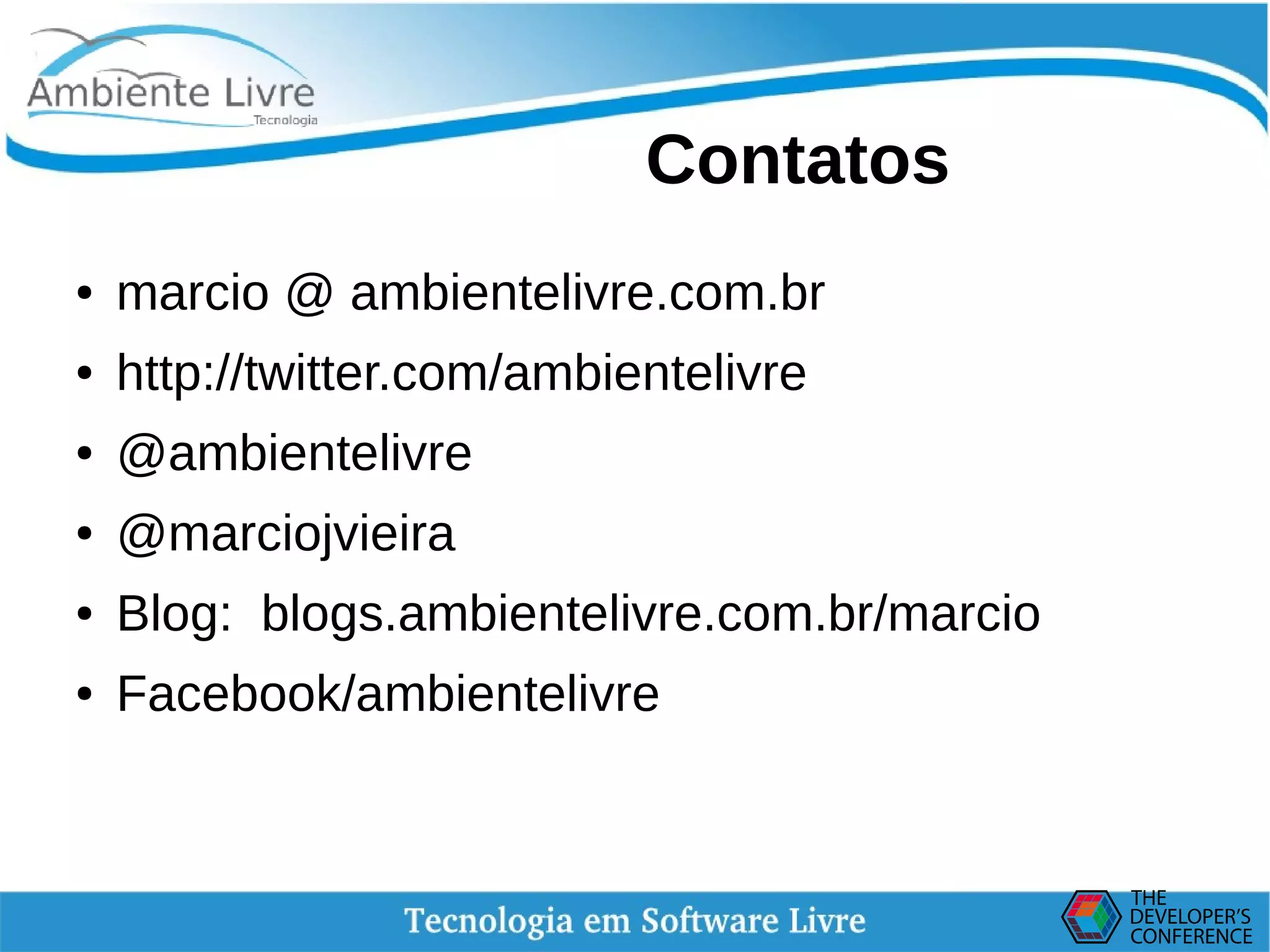 Ambiente Livre
Tecnologia

Contatos

• marcio @ ambientelivre.com.br
• http://twitter.com/ambientelivre
• @ambientelivre
• @marciojvieira
• Blog: blogs.ambientelivre.com.br/marcio
• Facebook/ambientelivre

Tecnologia em Software Livre

THE DEVELOPER'S CONFERENCE